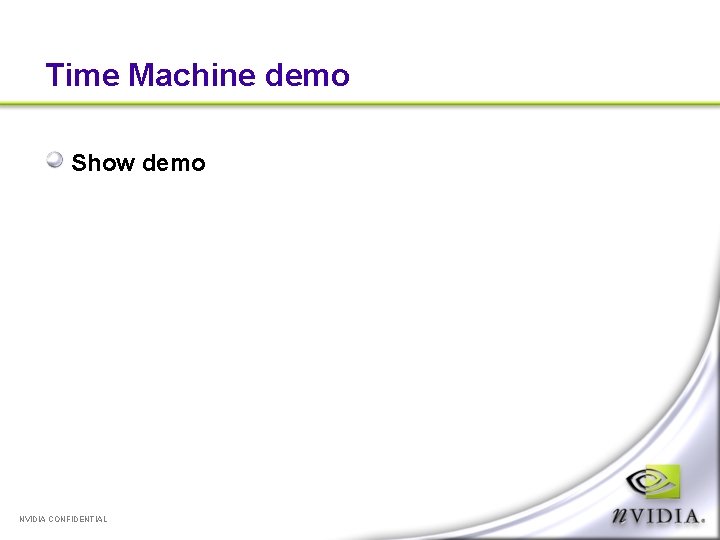 Time Machine demo

Show demo

NVIDIA CONFIDENTIAL

nVIDIA.